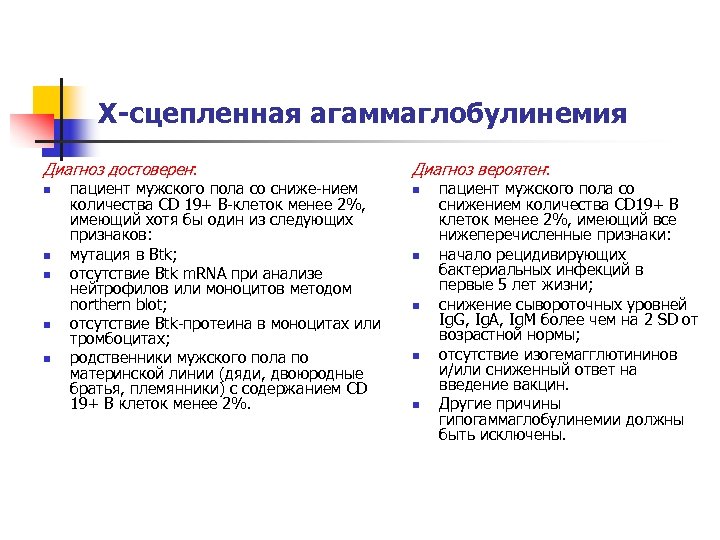 Х-сцепленная агаммаглобулинемия

Диагноз достоверен:

- пациент мужского пола со сниже-нием количества CD 19+ В-клеток менее 2%, имеющий хотя бы один из следующих признаков:
- мутация в Btk;
- отсутствие Btk mRNA при анализе нейтрофилов или моноцитов методом northern blot;
- отсутствие Btk-протеина в моноцитах или тромбоцитах;
- родственники мужского пола по материнской линии (дяди, двоюродные братья, племянники) с содержанием CD 19+ В клеток менее 2%.

Диагноз вероятен:

- пациент мужского пола со снижением количества CD19+ В клеток менее 2%, имеющий все нижеперечисленные признаки:
- начало рецидивирующих бактериальных инфекций в первые 5 лет жизни;
- снижение сывороточных уровней IgG, IgA, IgM более чем на 2 SD от возрастной нормы;
- отсутствие изогемагглютининов и/или сниженный ответ на введение вакцин.
- Другие причины гипогаммаглобулинемии должны быть исключены.